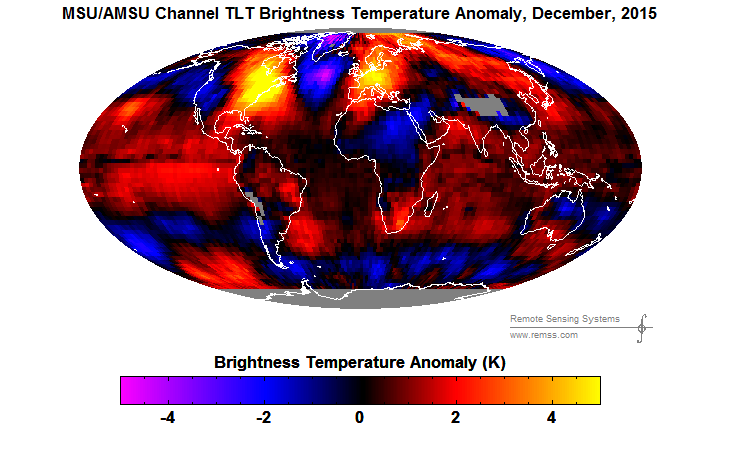 MSU/AMSU Channel TLT Brightness Temperature Anomaly, December, 2015

Remote Sensing Systems
www.remss.com

Brightness Temperature Anomaly (K)

-4
-2
0
2
4